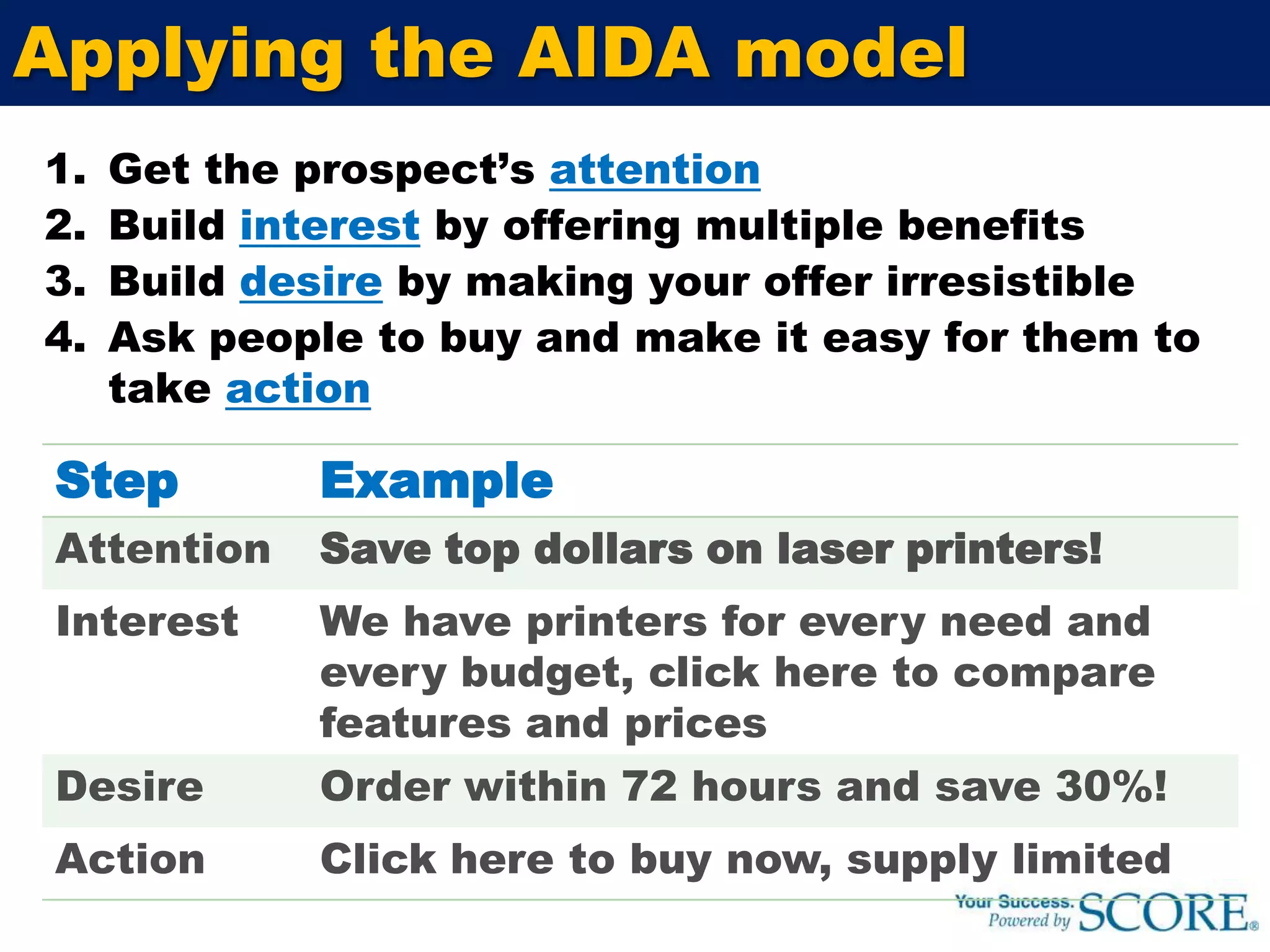 Applying the AIDA model

1. Get the prospect’s attention
2. Build interest by offering multiple benefits
3. Build desire by making your offer irresistible
4. Ask people to buy and make it easy for them to take action

| Step | Example |
|---|---|
| Attention | Save top dollars on laser printers! |
| Interest | We have printers for every need and every budget, click here to compare features and prices |
| Desire | Order within 72 hours and save 30%! |
| Action | Click here to buy now, supply limited |

Your Success. Powered by SCORE®